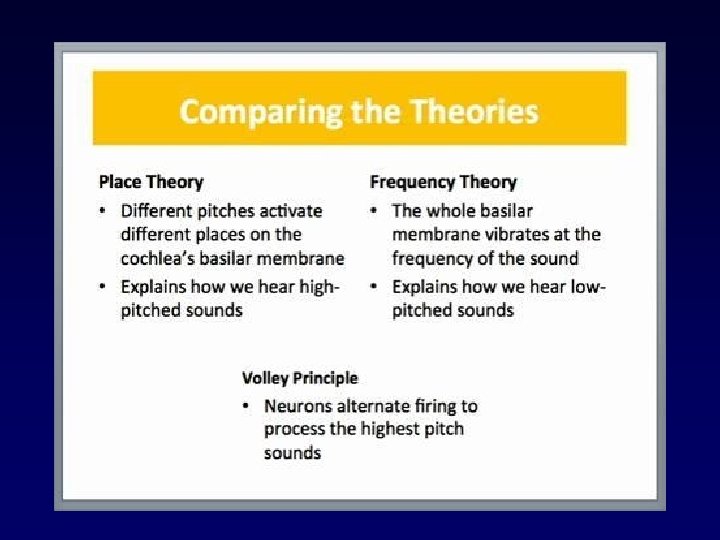 Comparing the Theories

Place Theory
• Different pitches activate different places on the cochlea's basilar membrane
• Explains how we hear high-pitched sounds

Frequency Theory
• The whole basilar membrane vibrates at the frequency of the sound
• Explains how we hear low-pitched sounds

Volley Principle
• Neurons alternate firing to process the highest pitch sounds